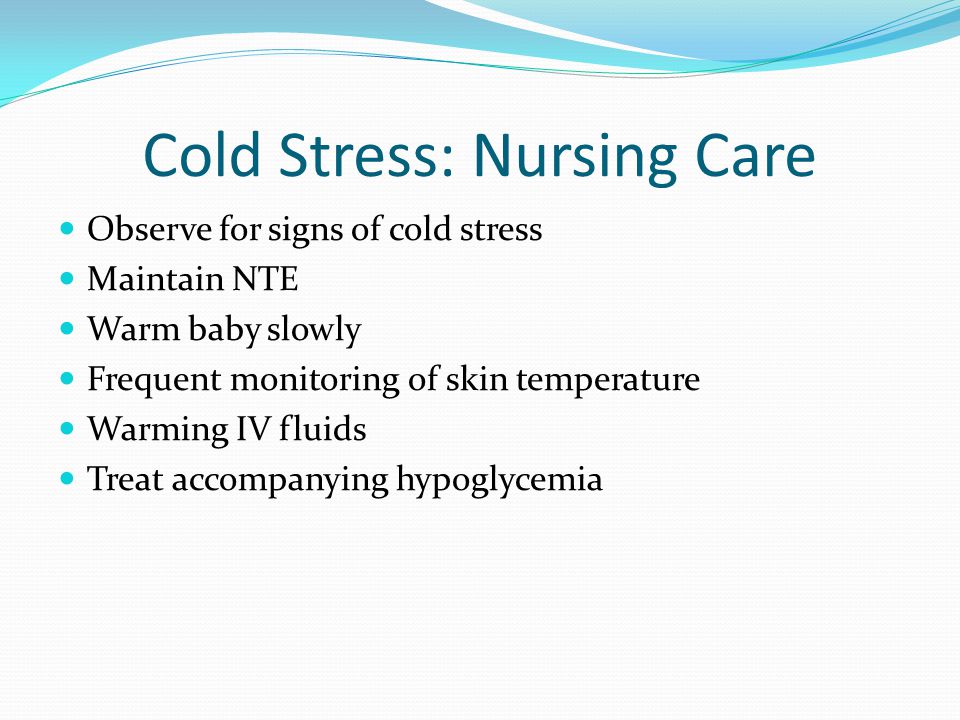 Cold Stress: Nursing Care

- Observe for signs of cold stress
- Maintain NTE
- Warm baby slowly
- Frequent monitoring of skin temperature
- Warming IV fluids
- Treat accompanying hypoglycemia